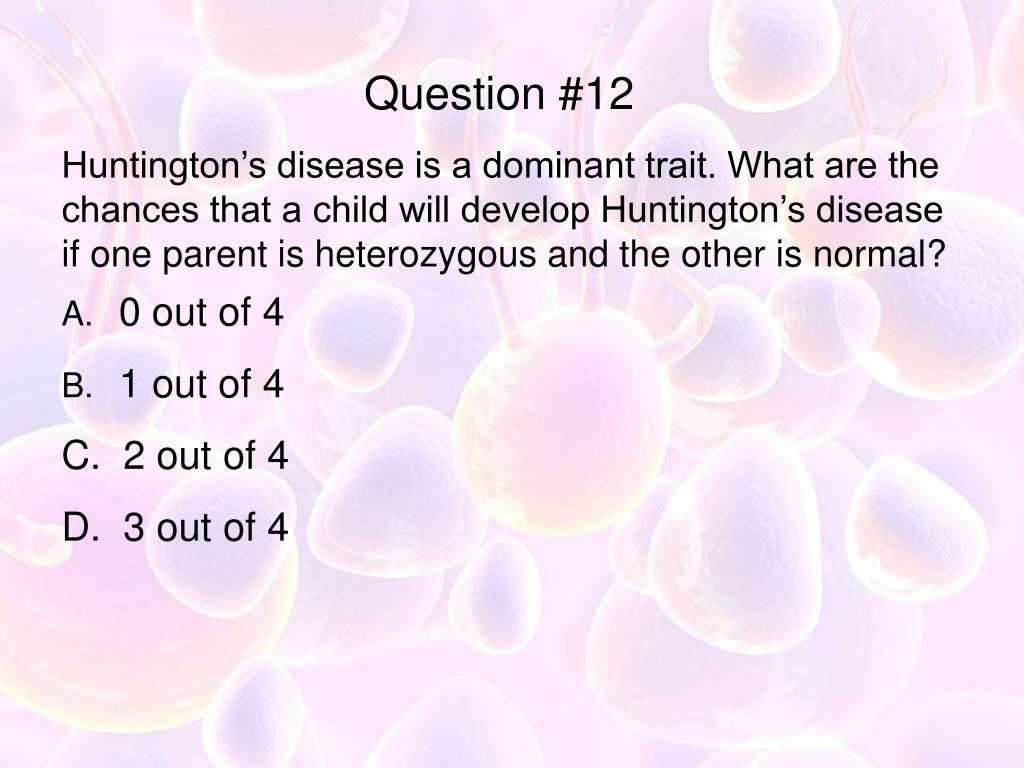 Question #12

Huntington’s disease is a dominant trait. What are the chances that a child will develop Huntington’s disease if one parent is heterozygous and the other is normal?

A. 0 out of 4

B. 1 out of 4

C. 2 out of 4

D. 3 out of 4